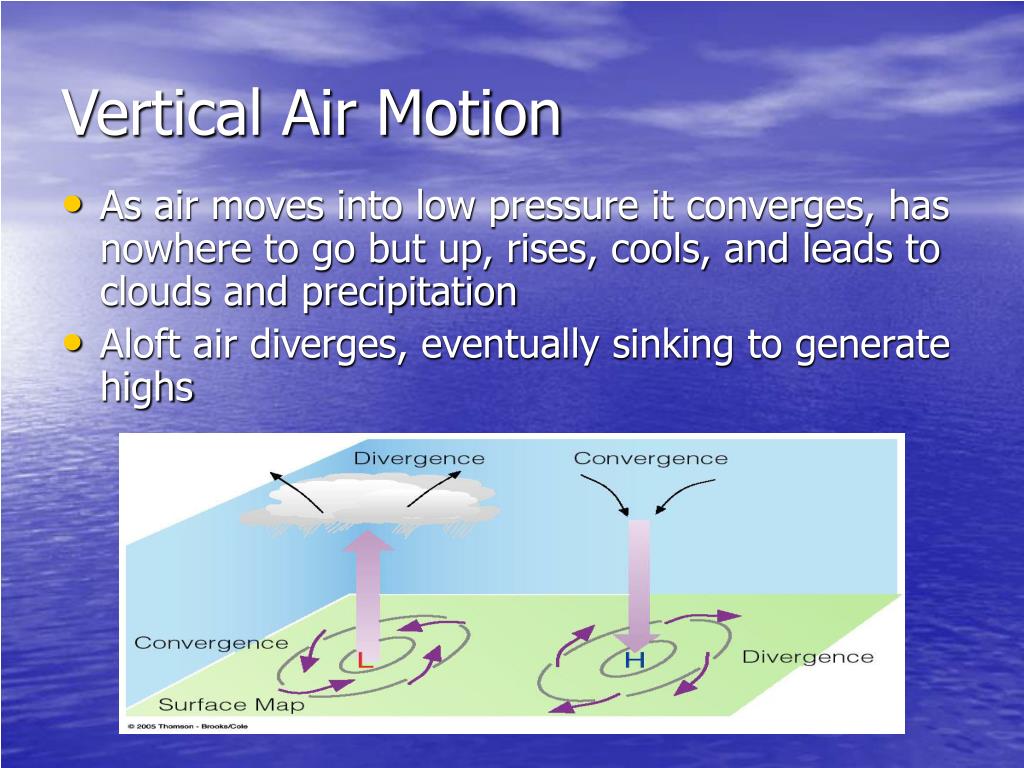 Vertical Air Motion

• As air moves into low pressure it converges, has nowhere to go but up, rises, cools, and leads to clouds and precipitation
• Aloft air diverges, eventually sinking to generate highs

Divergence
Convergence
Convergence
L
H
Divergence
Surface Map
© 2005 Thomson - Brooks/Cole